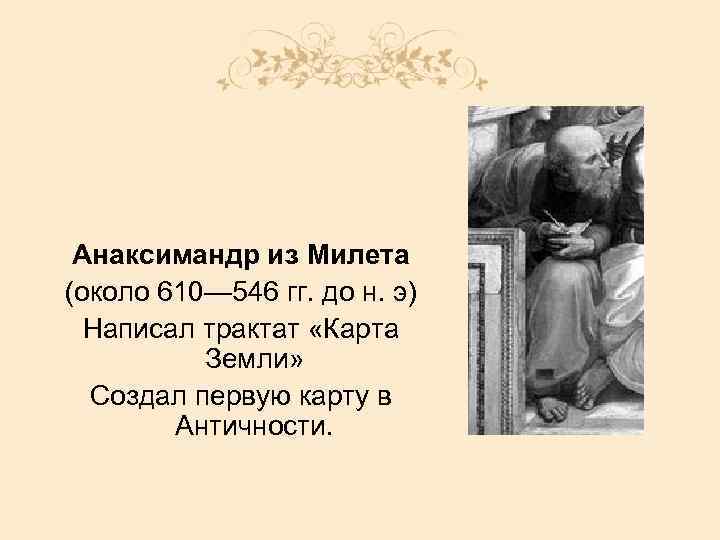 Анаксимандр из Милета
(около 610—546 гг. до н. э)
Написал трактат «Карта Земли»
Создал первую карту в Античности.